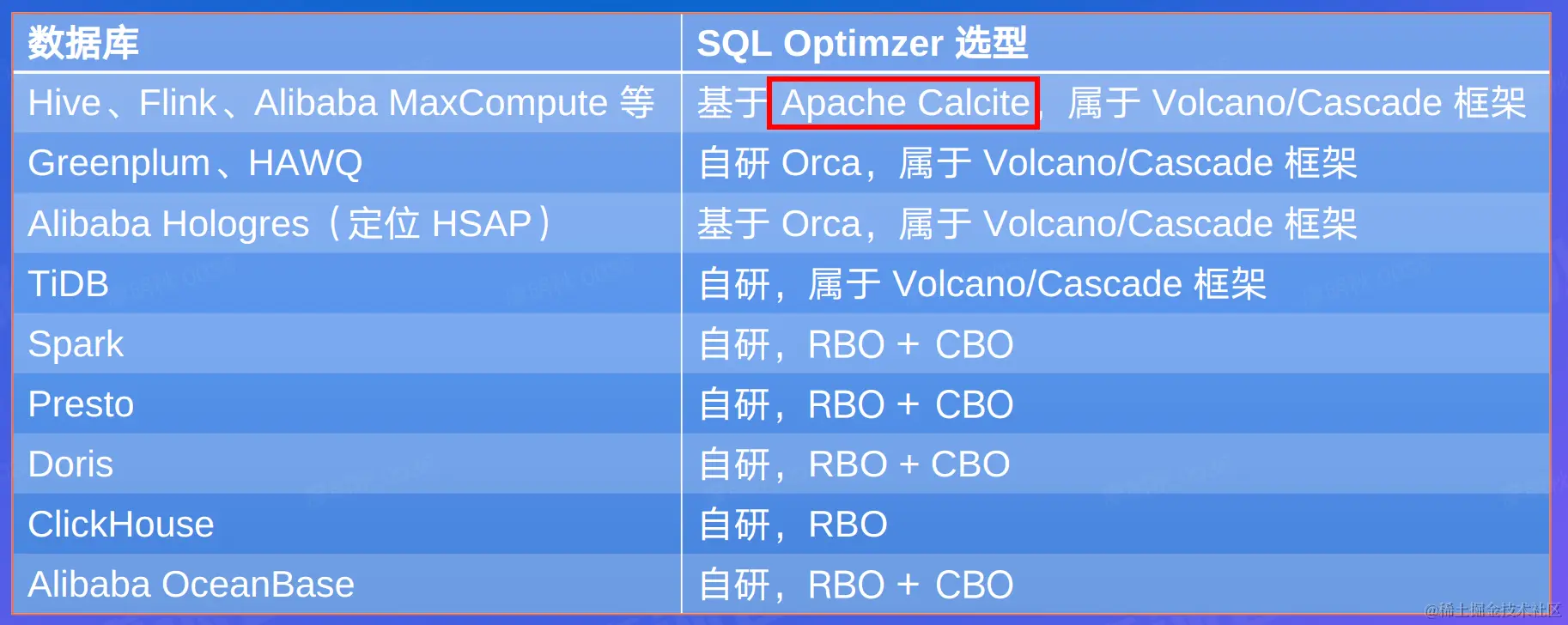 | 数据库 | SQL Optimzer 选型 |
|---|---|
| Hive、Flink、Alibaba MaxCompute 等 | 基于 Apache Calcite，属于 Volcano/Cascade 框架 |
| Greenplum、HAWQ | 自研 Orca，属于 Volcano/Cascade 框架 |
| Alibaba Hologres（定位 HSAP） | 基于 Orca，属于 Volcano/Cascade 框架 |
| TiDB | 自研，属于 Volcano/Cascade 框架 |
| Spark | 自研，RBO + CBO |
| Presto | 自研，RBO + CBO |
| Doris | 自研，RBO + CBO |
| ClickHouse | 自研，RBO |
| Alibaba OceanBase | 自研，RBO + CBO |

@稀土掘金技术社区